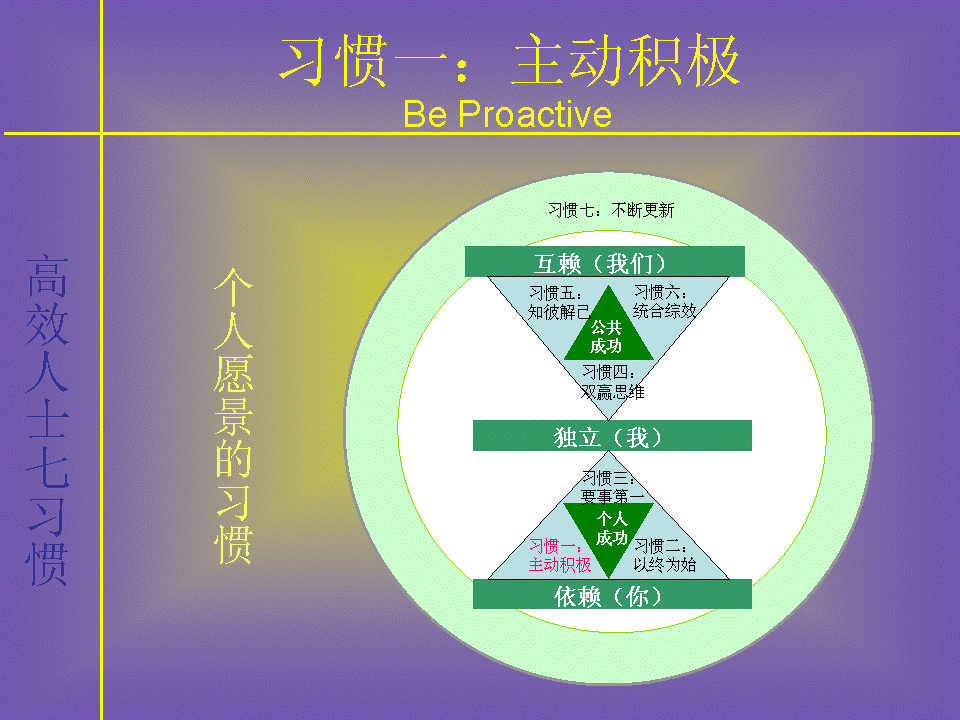 习惯一：主动积极
Be Proactive

高效人士七习惯

个人愿景的习惯

习惯七：不断更新

互赖（我们）

习惯五：知彼解己

习惯六：统合综效

公共成功

习惯四：双赢思维

独立（我）

习惯三：要事第一

个人成功

习惯一：主动积极

习惯二：以终为始

依赖（你）